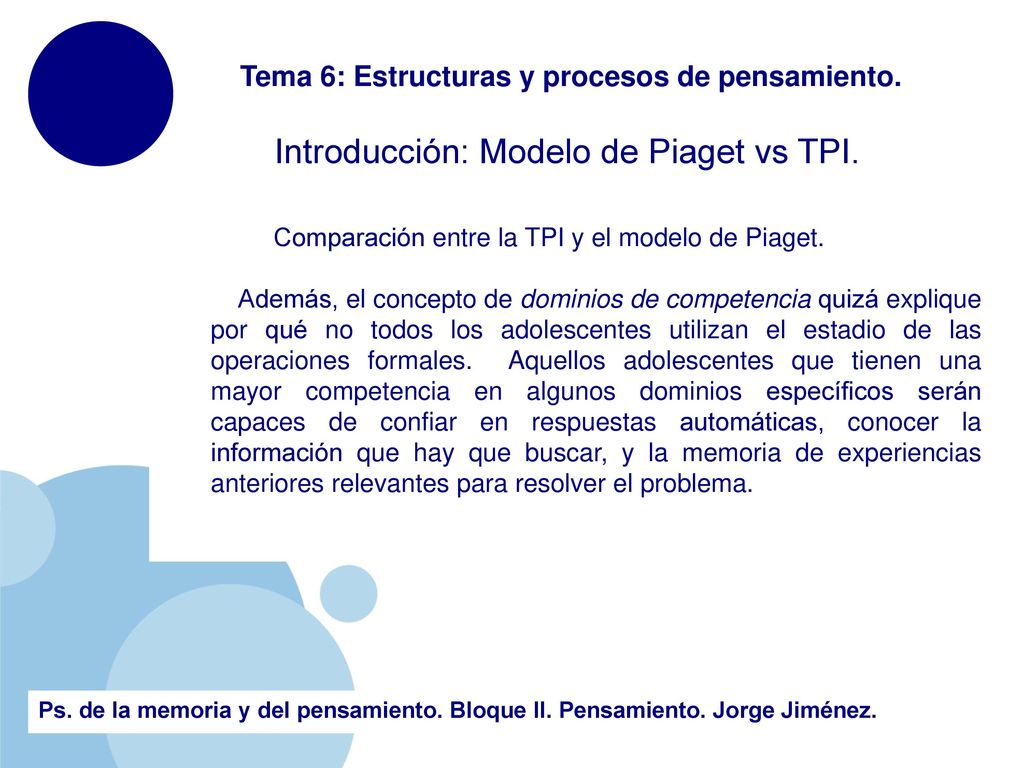 Tema 6: Estructuras y procesos de pensamiento.

Introducción: Modelo de Piaget vs TPI.

Comparación entre la TPI y el modelo de Piaget.

Además, el concepto de dominios de competencia quizá explique por qué no todos los adolescentes utilizan el estadio de las operaciones formales. Aquellos adolescentes que tienen una mayor competencia en algunos dominios específicos serán capaces de confiar en respuestas automáticas, conocer la información que hay que buscar, y la memoria de experiencias anteriores relevantes para resolver el problema.

Ps. de la memoria y del pensamiento. Bloque II. Pensamiento. Jorge Jiménez.